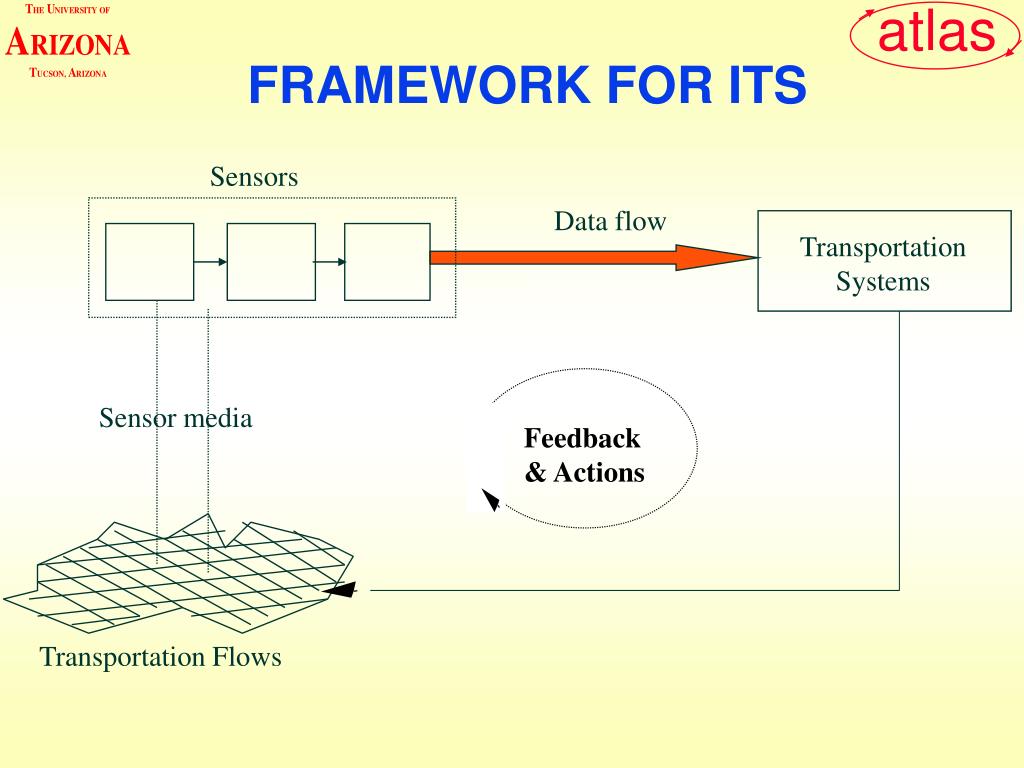 THE UNIVERSITY OF
ARIZONA
TUCSON, ARIZONA

atlas

FRAMEWORK FOR ITS

Sensors

Data flow

Transportation Systems

Sensor media

Feedback & Actions

Transportation Flows